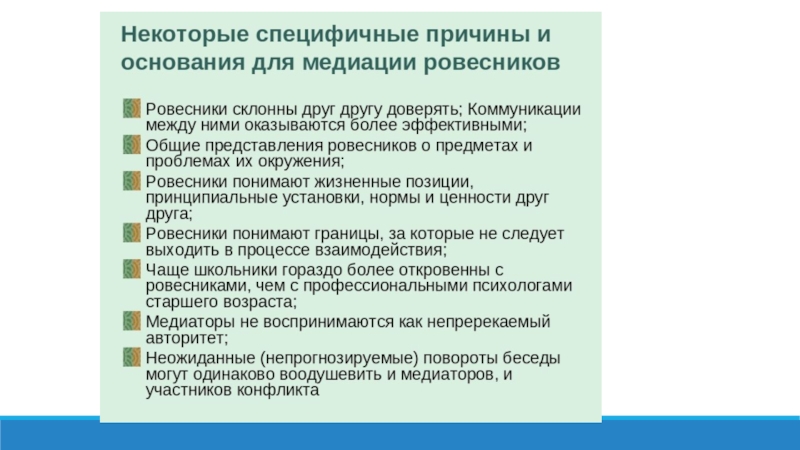 Некоторые специфичные причины и основания для медиации ровесников

Ровесники склонны друг другу доверять; Коммуникации между ними оказываются более эффективными;

Общие представления ровесников о предметах и проблемах их окружения;

Ровесники понимают жизненные позиции, принципиальные установки, нормы и ценности друг друга;

Ровесники понимают границы, за которые не следует выходить в процессе взаимодействия;

Чаще школьники гораздо более откровенны с ровесниками, чем с профессиональными психологами старшего возраста;

Медиаторы не воспринимаются как непререкаемый авторитет;

Неожиданные (непрогнозируемые) повороты беседы могут одинаково воодушевить и медиаторов, и участников конфликта